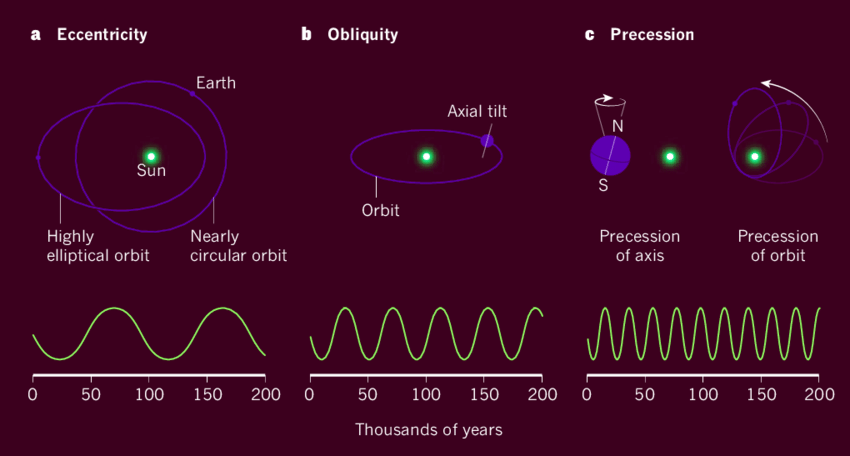 a Eccentricity

Earth

Sun

Highly elliptical orbit

Nearly circular orbit

0 50 100 150 200

b Obliquity

Axial tilt

Orbit

0 50 100 150 200

c Precession

N

S

Precession of axis

Precession of orbit

0 50 100 150 200

Thousands of years